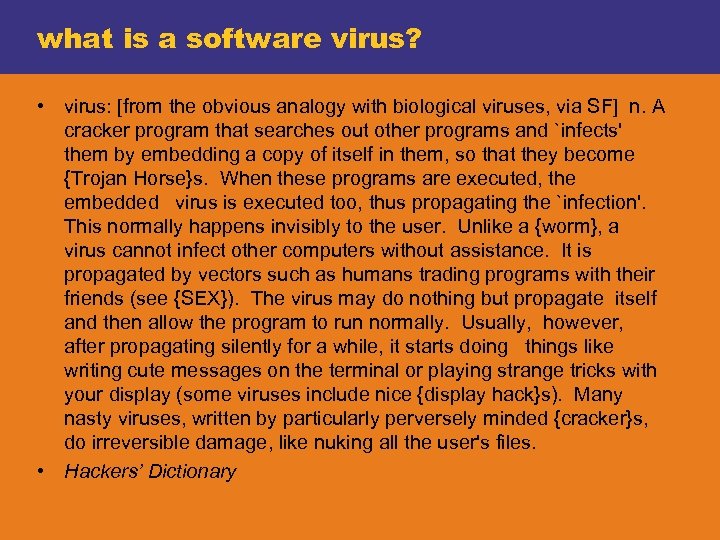 what is a software virus?

• virus: [from the obvious analogy with biological viruses, via SF] n. A cracker program that searches out other programs and `infects' them by embedding a copy of itself in them, so that they become {Trojan Horse}s. When these programs are executed, the embedded virus is executed too, thus propagating the `infection'. This normally happens invisibly to the user. Unlike a {worm}, a virus cannot infect other computers without assistance. It is propagated by vectors such as humans trading programs with their friends (see {SEX}). The virus may do nothing but propagate itself and then allow the program to run normally. Usually, however, after propagating silently for a while, it starts doing things like writing cute messages on the terminal or playing strange tricks with your display (some viruses include nice {display hack}s). Many nasty viruses, written by particularly perversely minded {cracker}s, do irreversible damage, like nuking all the user's files.

• Hackers' Dictionary